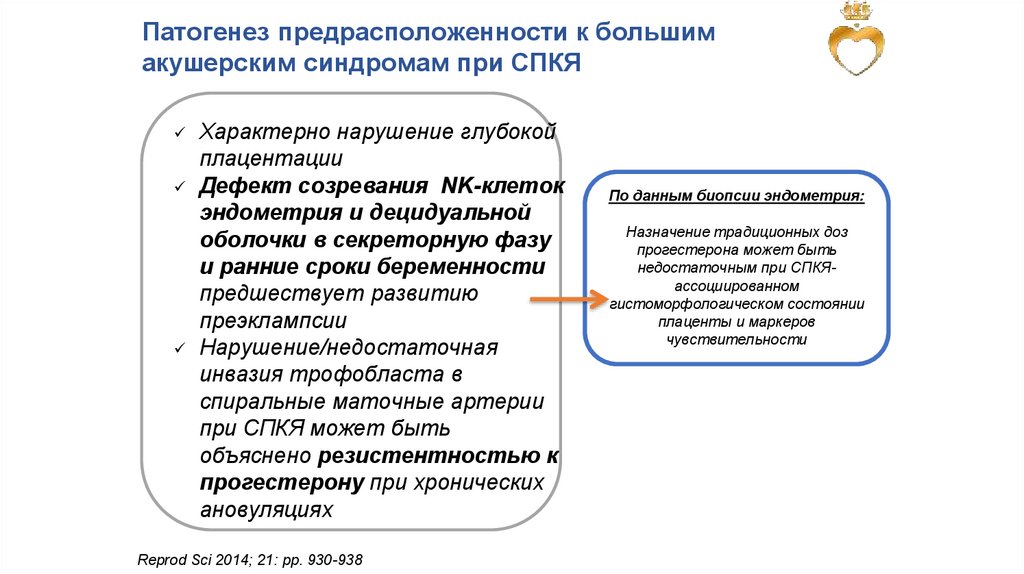 Патогенез предрасположенности к большим акушерским синдромам при СПКЯ

✓ Характерно нарушение глубокой плацентации

✓ Дефект созревания NK-клеток эндометрия и децидуальной оболочки в секреторную фазу и ранние сроки беременности предшествует развитию преэклампсии

✓ Нарушение/недостаточная инвазия трофобласта в спиральные маточные артерии при СПКЯ может быть объяснено резистентностью к прогестерону при хронических ановуляциях

По данным биопсии эндометрия:

Назначение традиционных доз прогестерона может быть недостаточным при СПКЯ-ассоциированном гистоморфологическом состоянии плаценты и маркеров чувствительности

Reprod Sci 2014; 21: pp. 930-938